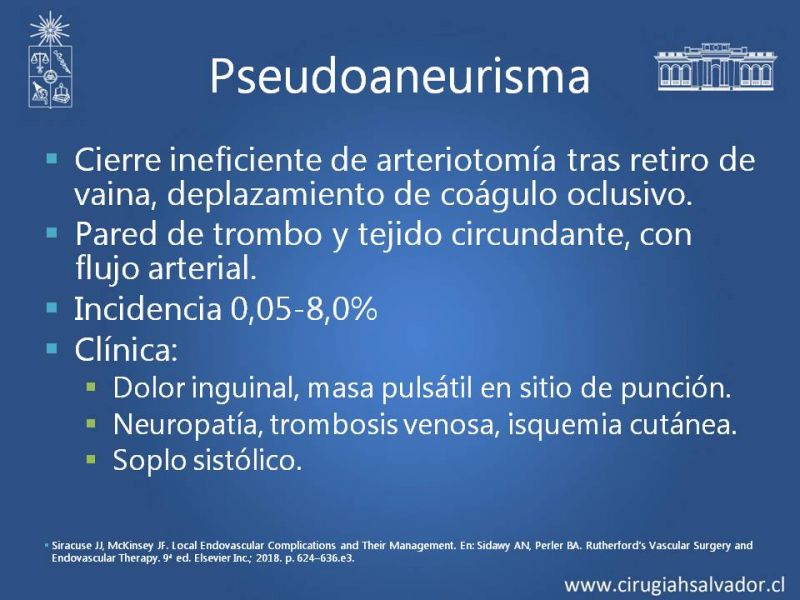 Pseudoaneurisma

- Cierre ineficiente de arteriotomía tras retiro de vaina, deplazamiento de coágulo oclusivo.
- Pared de trombo y tejido circundante, con flujo arterial.
- Incidencia 0,05-8,0%
- Clínica:
  - Dolor inguinal, masa pulsátil en sitio de punción.
  - Neuropatía, trombosis venosa, isquemia cutánea.
  - Soplo sistólico.

- Siracuse JJ, McKinsey JF. Local Endovascular Complications and Their Management. En: Sidawy AN, Perler BA. Rutherford's Vascular Surgery and Endovascular Therapy. 9ª ed. Elsevier Inc.; 2018. p. 624–636.e3.

www.cirugiahsalvador.cl